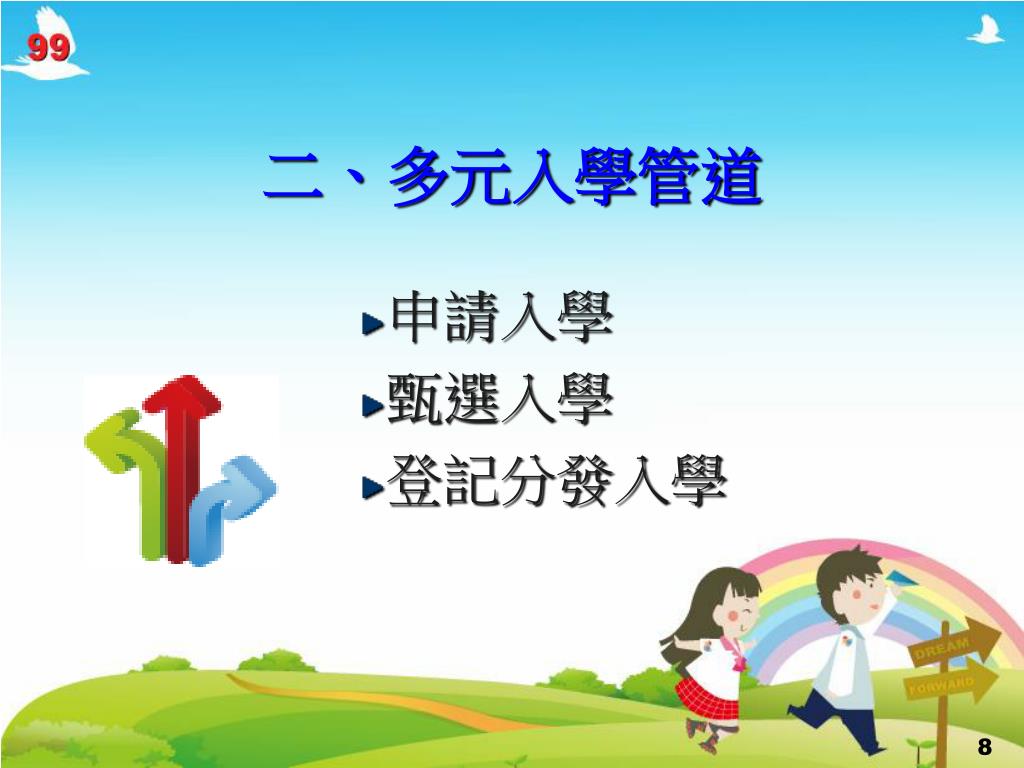 99

二、多元入學管道

申請入學
甄選入學
登記分發入學

DREAM
FORWARD

8